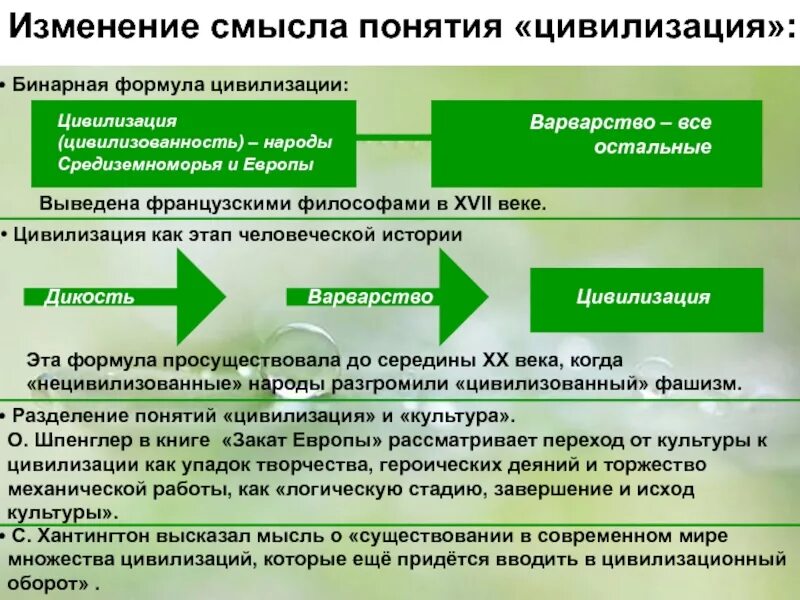 Изменение смысла понятия «цивилизация»:

• Бинарная формула цивилизации:

Цивилизация (цивилизованность) – народы Средиземноморья и Европы

Варварство – все остальные

Выведена французскими философами в XVII веке.

• Цивилизация как этап человеческой истории

Дикость

Варварство

Цивилизация

Эта формула просуществовала до середины XX века, когда «нецивилизованные» народы разгромили «цивилизованный» фашизм.

• Разделение понятий «цивилизация» и «культура».
О. Шпенглер в книге «Закат Европы» рассматривает переход от культуры к цивилизации как упадок творчества, героических деяний и торжество механической работы, как «логическую стадию, завершение и исход культуры».

• С. Хантингтон высказал мысль о «существовании в современном мире множества цивилизаций, которые ещё придётся вводить в цивилизационный оборот» .